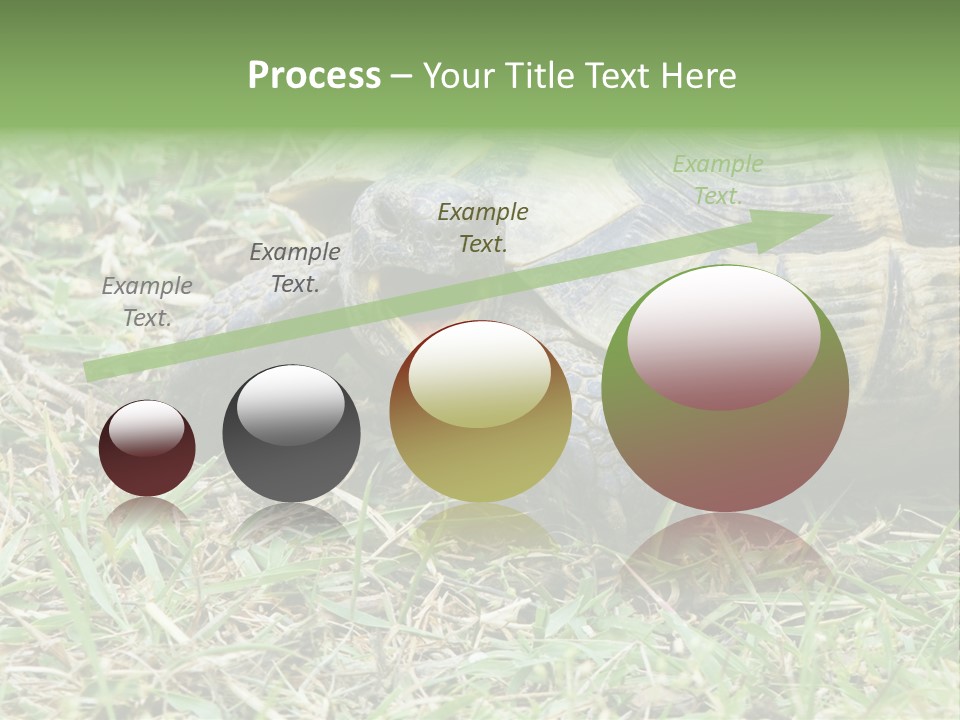 Process – Your Title Text Here

Example Text.

Example Text.

Example Text.

Example Text.